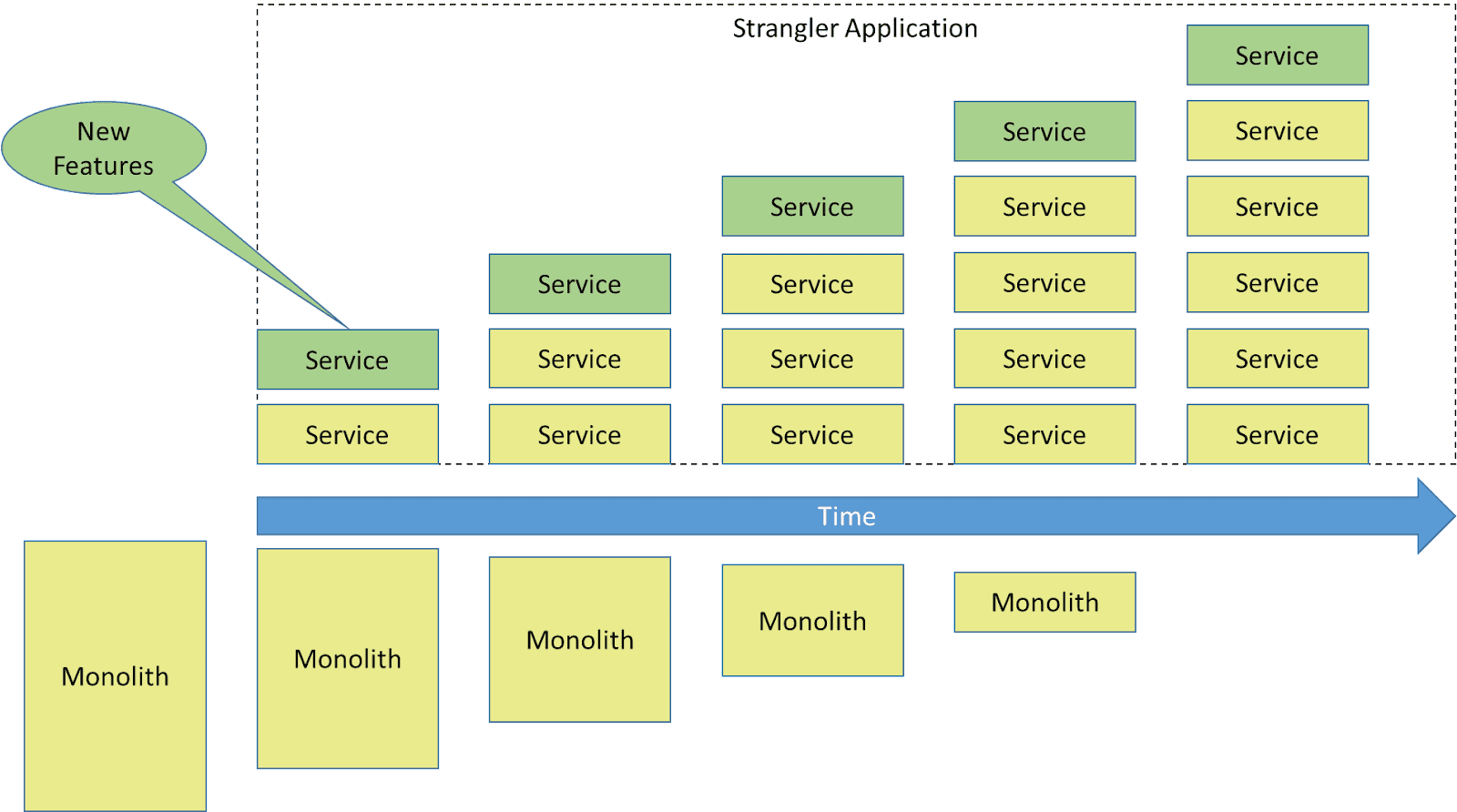 Strangler Application

New Features

Service
Service

Service
Service
Service

Service
Service
Service
Service

Service
Service
Service
Service
Service

Service
Service
Service
Service
Service
Service

Time

Monolith

Monolith

Monolith

Monolith

Monolith